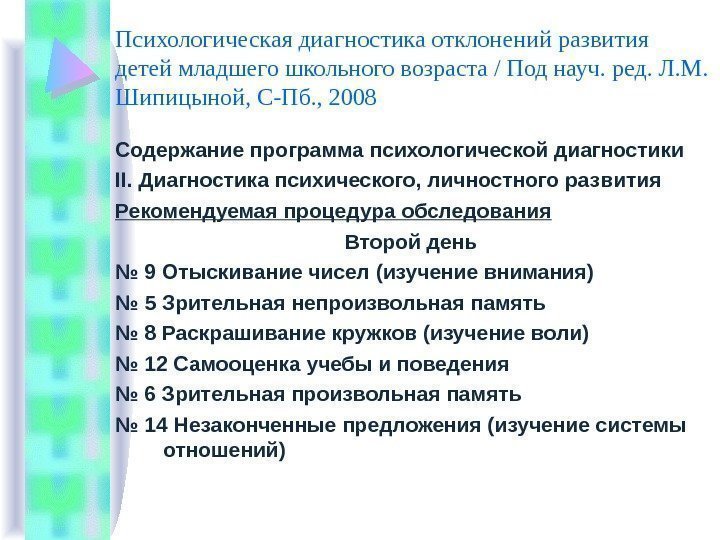 Психологическая диагностика отклонений развития детей младшего школьного возраста / Под науч. ред. Л.М. Шипицыной, С-Пб., 2008

Содержание программа психологической диагностики

II. Диагностика психического, личностного развития

Рекомендуемая процедура обследования

Второй день

№ 9 Отыскивание чисел (изучение внимания)

№ 5 Зрительная непроизвольная память

№ 8 Раскрашивание кружков (изучение воли)

№ 12 Самооценка учебы и поведения

№ 6 Зрительная произвольная память

№ 14 Незаконченные предложения (изучение системы отношений)